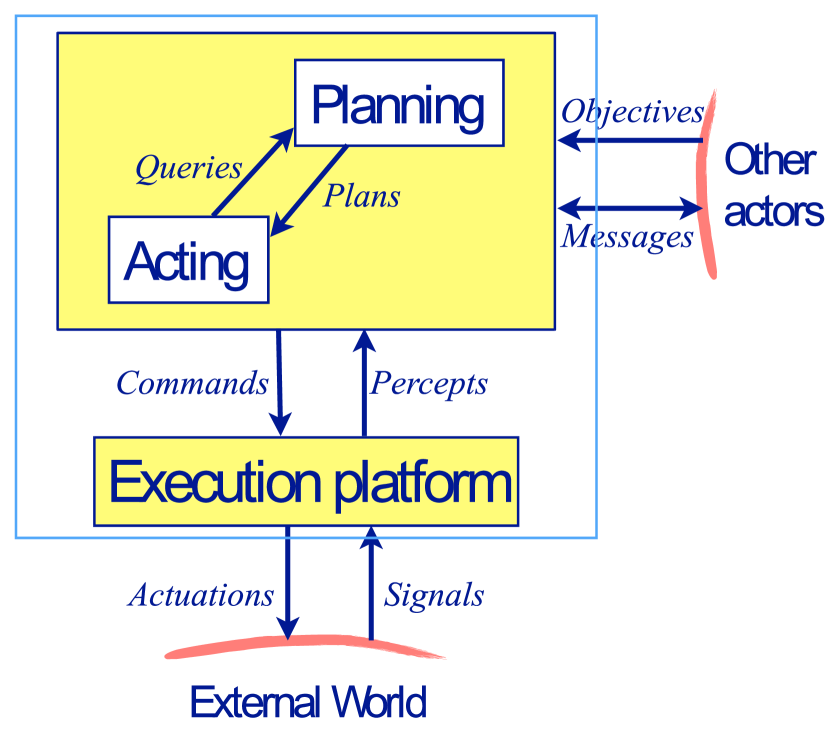 Planning

Queries

Plans

Acting

Objectives

Other actors

Messages

Commands

Percepts

Execution platform

Actuations

Signals

External World